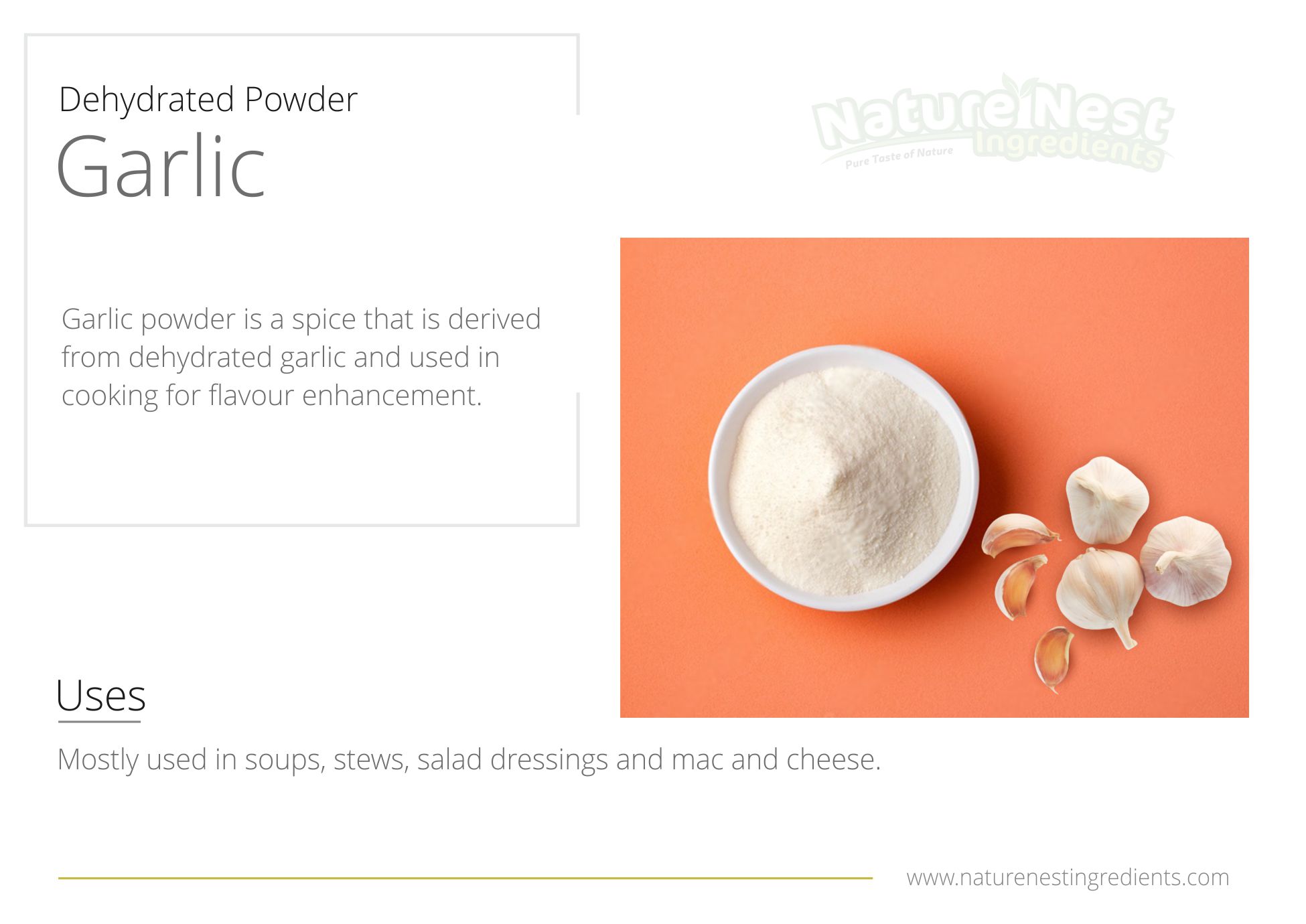 Dehydrated Powder
Garlic

Nature Nest Ingredients
Pure Taste of Nature

Garlic powder is a spice that is derived from dehydrated garlic and used in cooking for flavour enhancement.

Uses

Mostly used in soups, stews, salad dressings and mac and cheese.

www.naturenestingredients.com